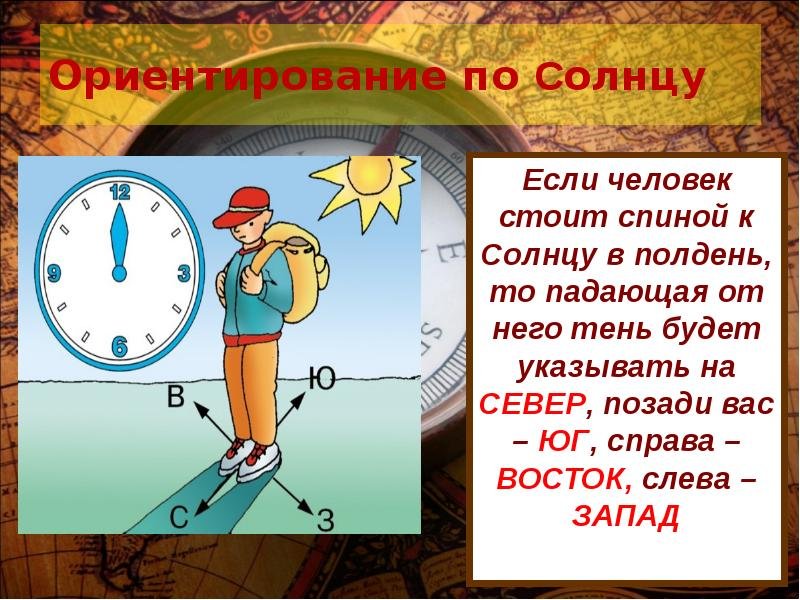 Ориентирование по Солнцу

12
3
6
9

В
Ю
С
З

Если человек стоит спиной к Солнцу в полдень, то падающая от него тень будет указывать на СЕВЕР, позади вас – ЮГ, справа – ВОСТОК, слева – ЗАПАД